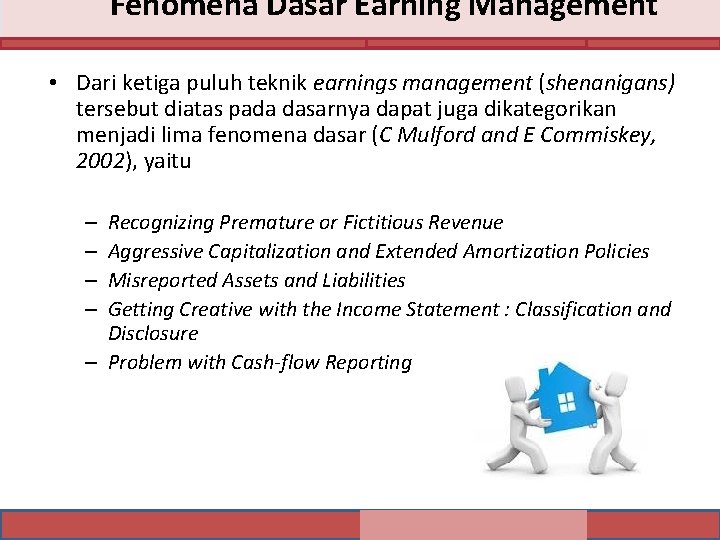 Fenomena Dasar Earning Management

• Dari ketiga puluh teknik earnings management (shenanigans) tersebut diatas pada dasarnya dapat juga dikategorikan menjadi lima fenomena dasar (C Mulford and E Commiskey, 2002), yaitu

– Recognizing Premature or Fictitious Revenue
– Aggressive Capitalization and Extended Amortization Policies
– Misreported Assets and Liabilities
– Getting Creative with the Income Statement : Classification and Disclosure
– Problem with Cash-flow Reporting